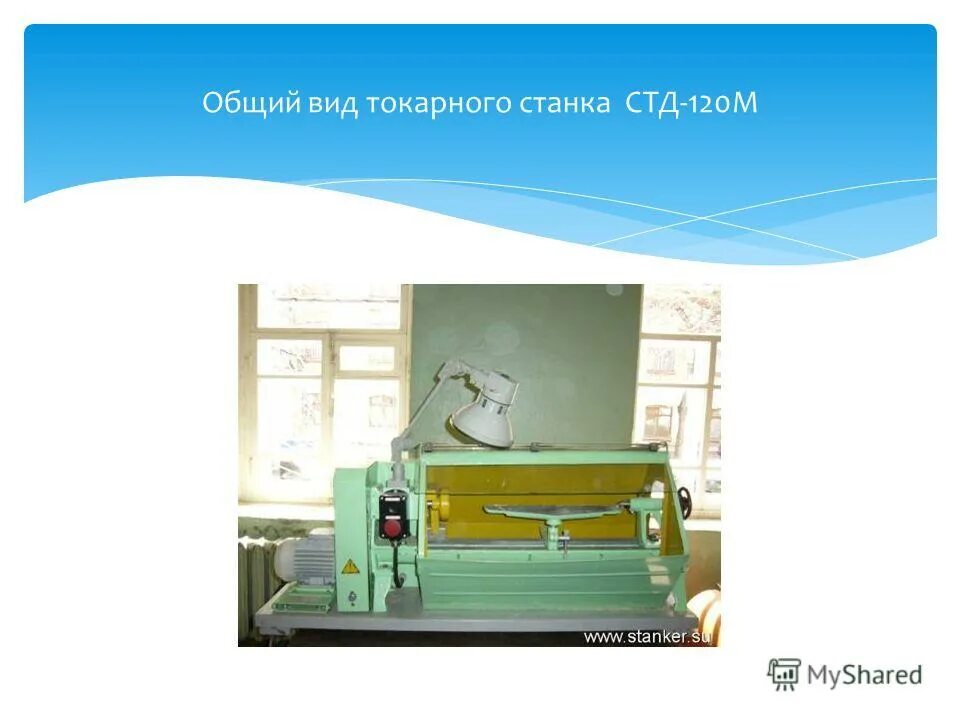 Общий вид токарного станка СТД-120М

www.stanker.su

MyShared